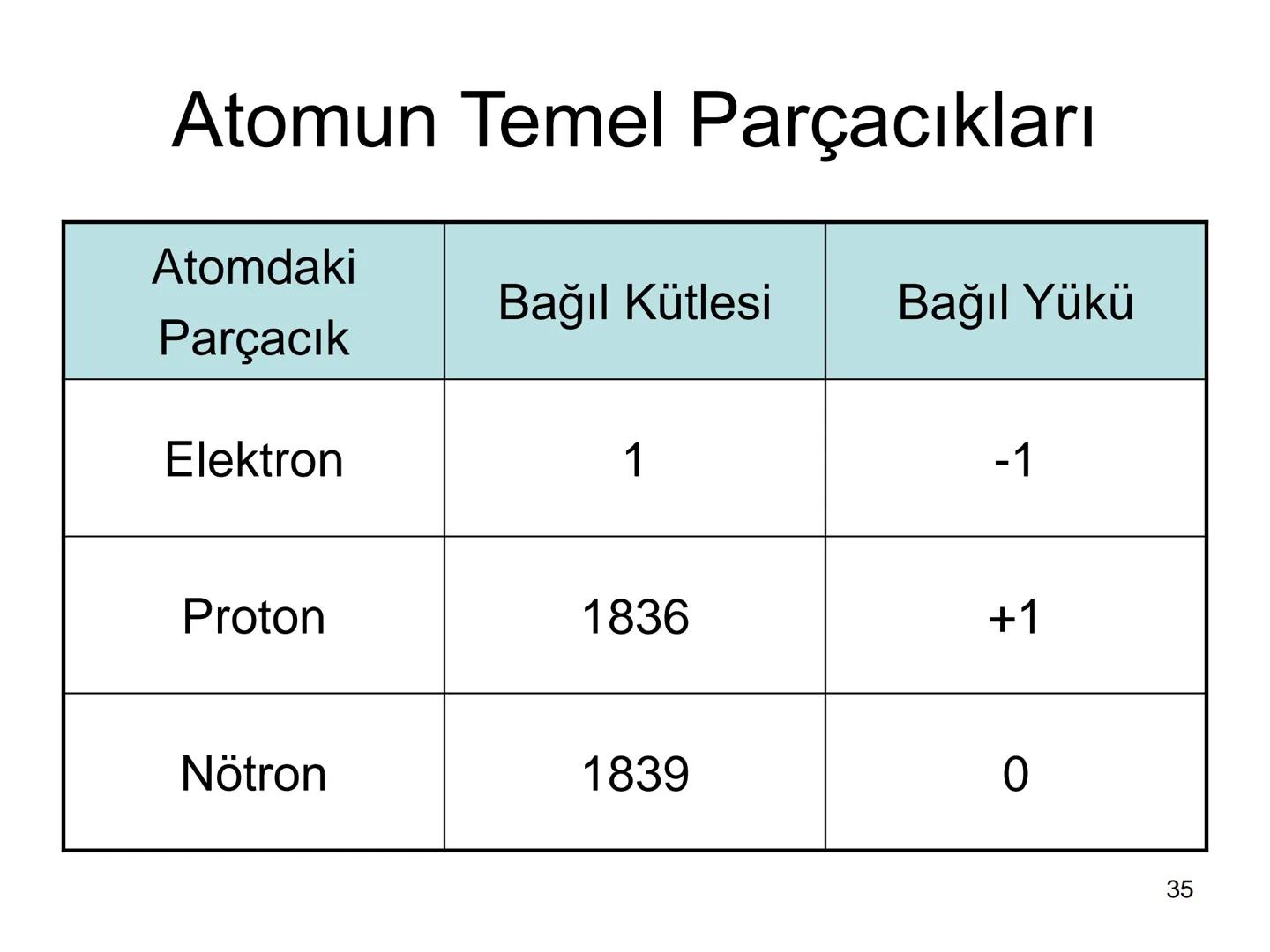 Atomun Temel Parçacıkları

| Atomdaki Parçacık | Bağıl Kütlesi | Bağıl Yükü |
|---|---|---|
| Elektron | 1 | -1 |
| Proton | 1836 | +1 |
| Nötron | 1839 | 0 |

35